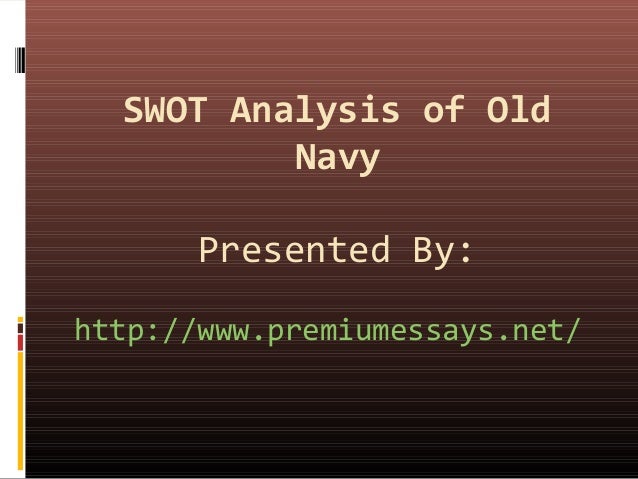 SWOT Analysis of Old Navy

Presented By:

http://www.premiumessays.net/